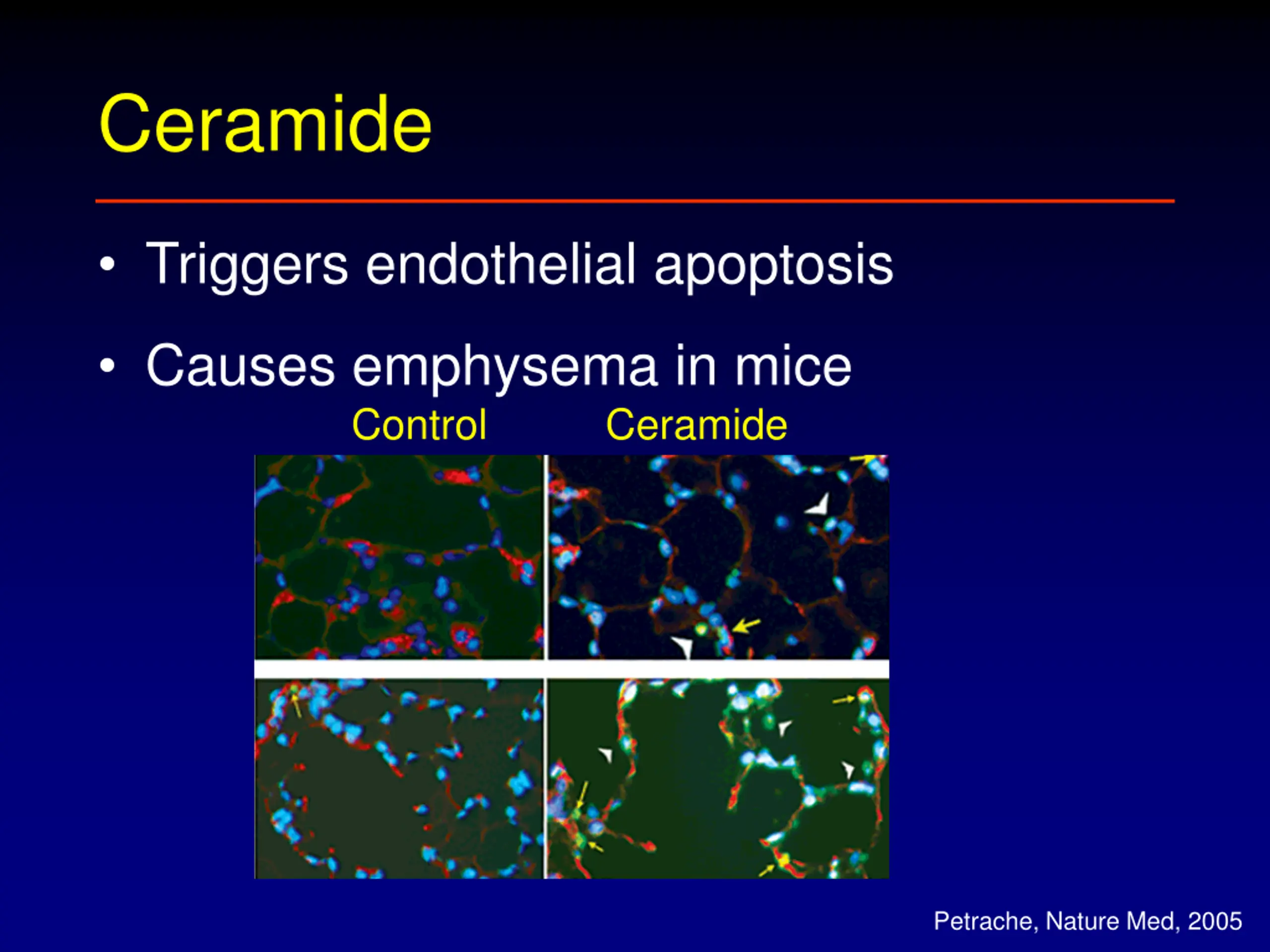 Ceramide

• Triggers endothelial apoptosis

• Causes emphysema in mice

Control Ceramide

Petrache, Nature Med, 2005